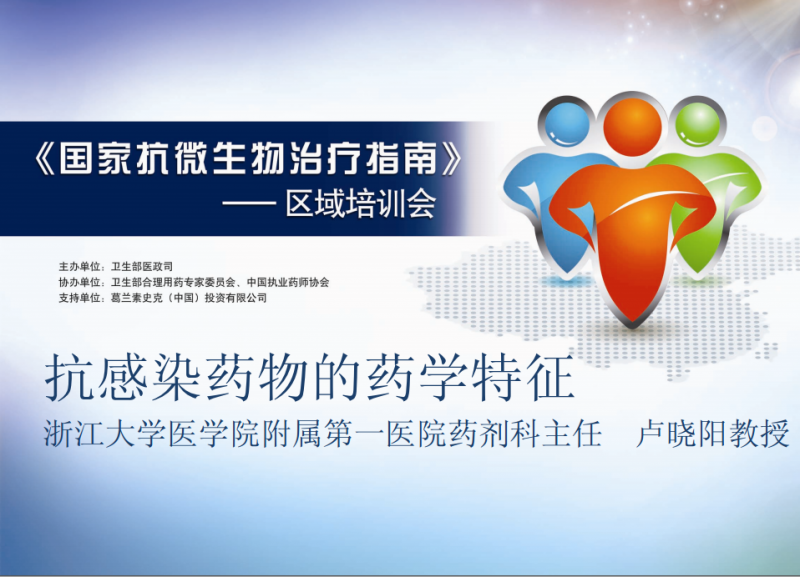 《国家抗微生物治疗指南》
—— 区域培训会

主办单位：卫生部医政司
协办单位：卫生部合理用药专家委员会、中国执业药师协会
支持单位：葛兰素史克（中国）投资有限公司

抗感染药物的药学特征

浙江大学医学院附属第一医院药剂科主任　卢晓阳教授